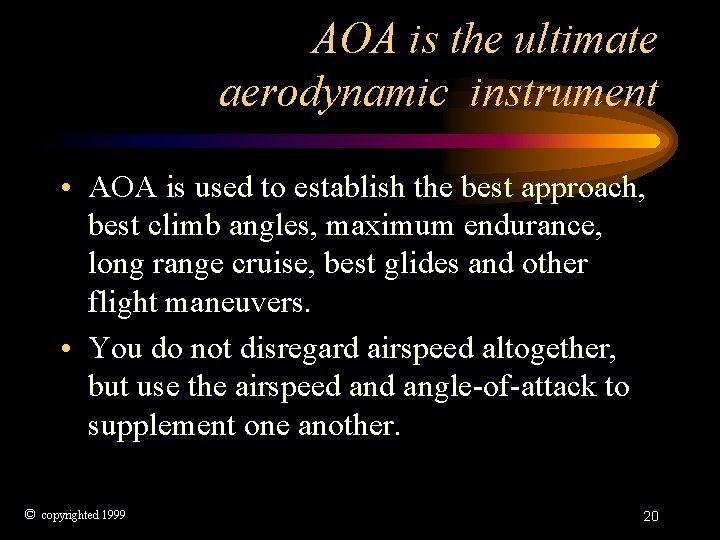 AOA is the ultimate aerodynamic instrument

• AOA is used to establish the best approach, best climb angles, maximum endurance, long range cruise, best glides and other flight maneuvers.

• You do not disregard airspeed altogether, but use the airspeed and angle-of-attack to supplement one another.

© copyrighted 1999

20